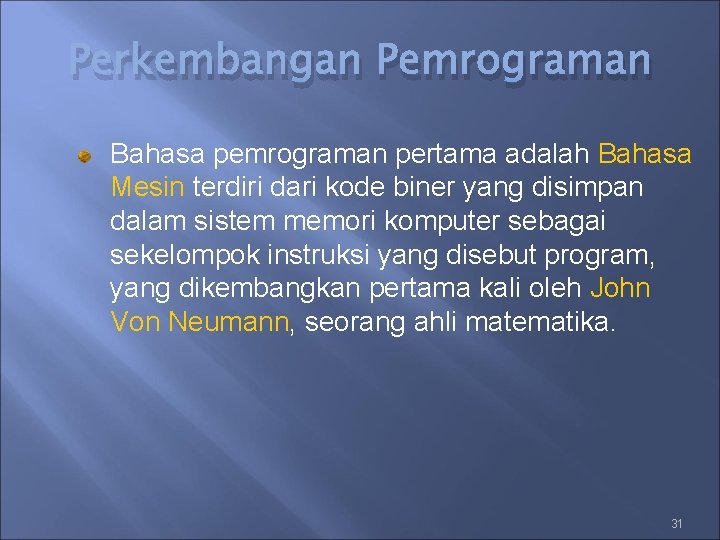 Perkembangan Pemrograman

Bahasa pemrograman pertama adalah Bahasa Mesin terdiri dari kode biner yang disimpan dalam sistem memori komputer sebagai sekelompok instruksi yang disebut program, yang dikembangkan pertama kali oleh John Von Neumann, seorang ahli matematika.

31